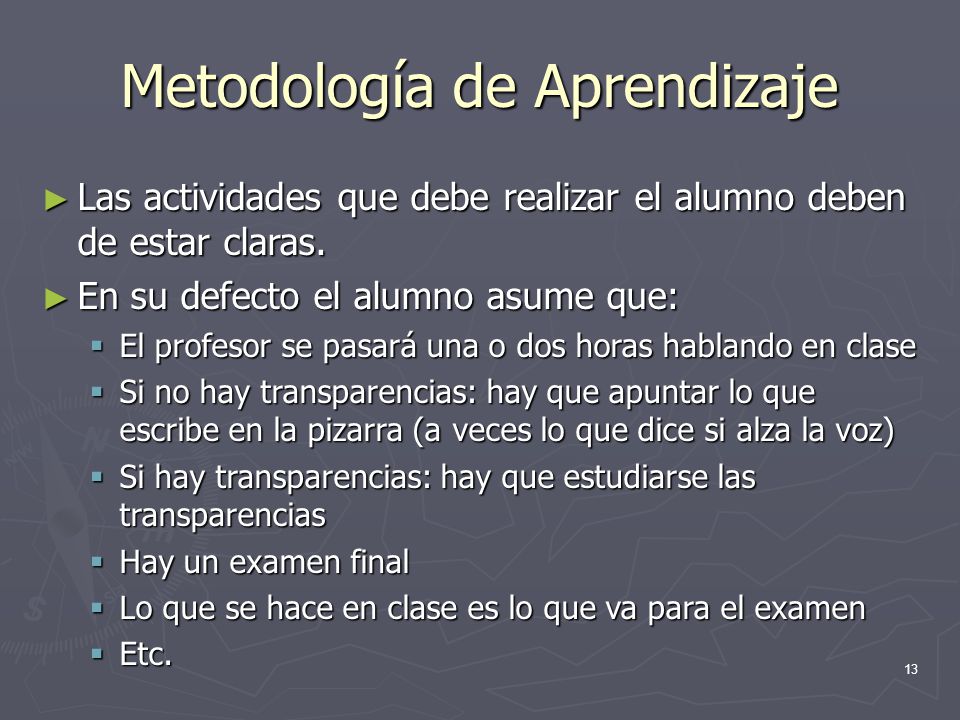 Metodología de Aprendizaje

► Las actividades que debe realizar el alumno deben de estar claras.

► En su defecto el alumno asume que:

▪ El profesor se pasará una o dos horas hablando en clase

▪ Si no hay transparencias: hay que apuntar lo que escribe en la pizarra (a veces lo que dice si alza la voz)

▪ Si hay transparencias: hay que estudiarse las transparencias

▪ Hay un examen final

▪ Lo que se hace en clase es lo que va para el examen

▪ Etc.

13